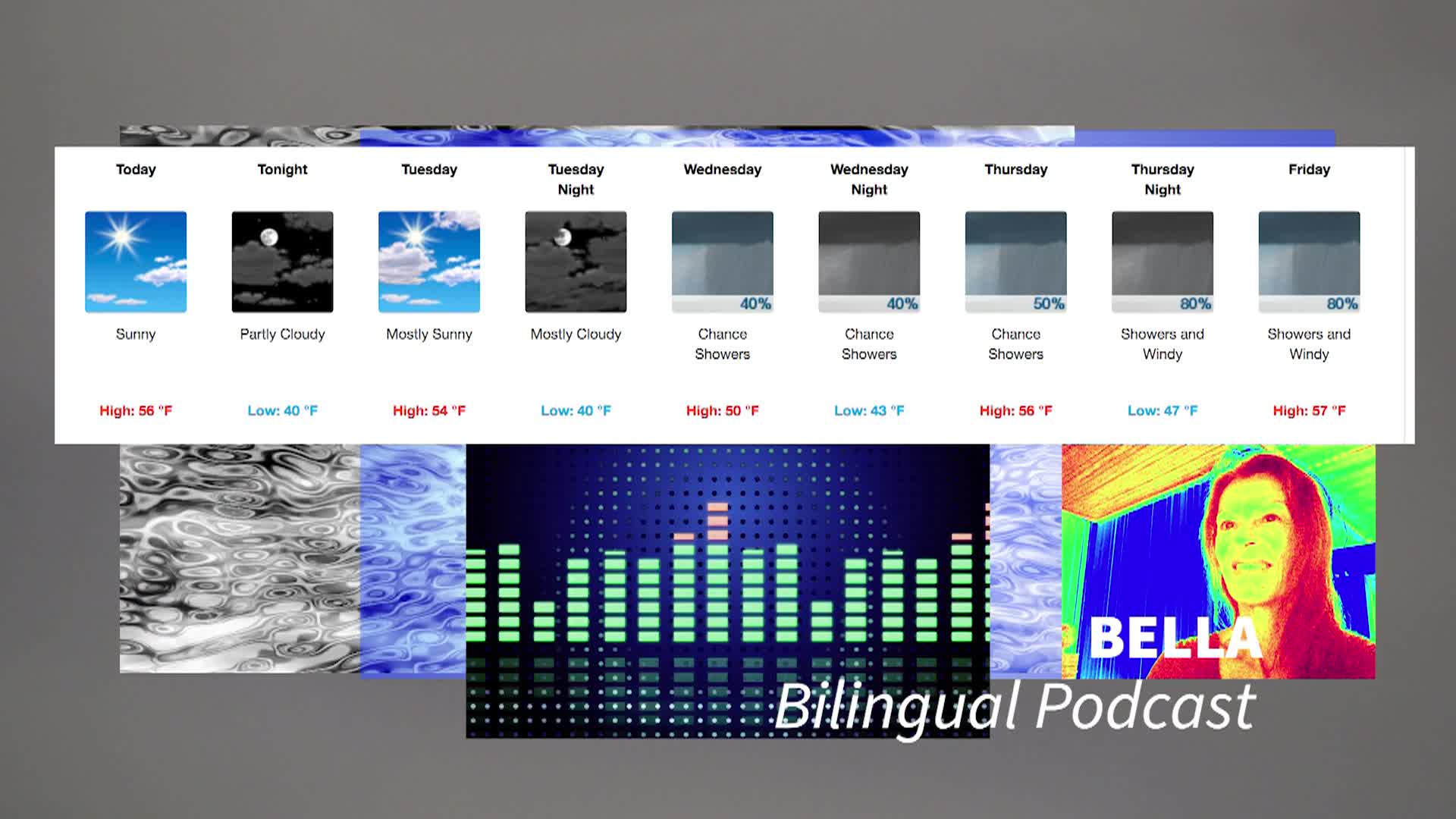 | Today | Tonight | Tuesday | Tuesday Night | Wednesday | Wednesday Night | Thursday | Thursday Night | Friday |
|---|---|---|---|---|---|---|---|---|
| | | | | 40% | 40% | 50% | 80% | 80% |
| Sunny | Partly Cloudy | Mostly Sunny | Mostly Cloudy | Chance Showers | Chance Showers | Chance Showers | Showers and Windy | Showers and Windy |
| High: 56 °F | Low: 40 °F | High: 54 °F | Low: 40 °F | High: 50 °F | Low: 43 °F | High: 56 °F | Low: 47 °F | High: 57 °F |

BELLA
Bilingual Podcast